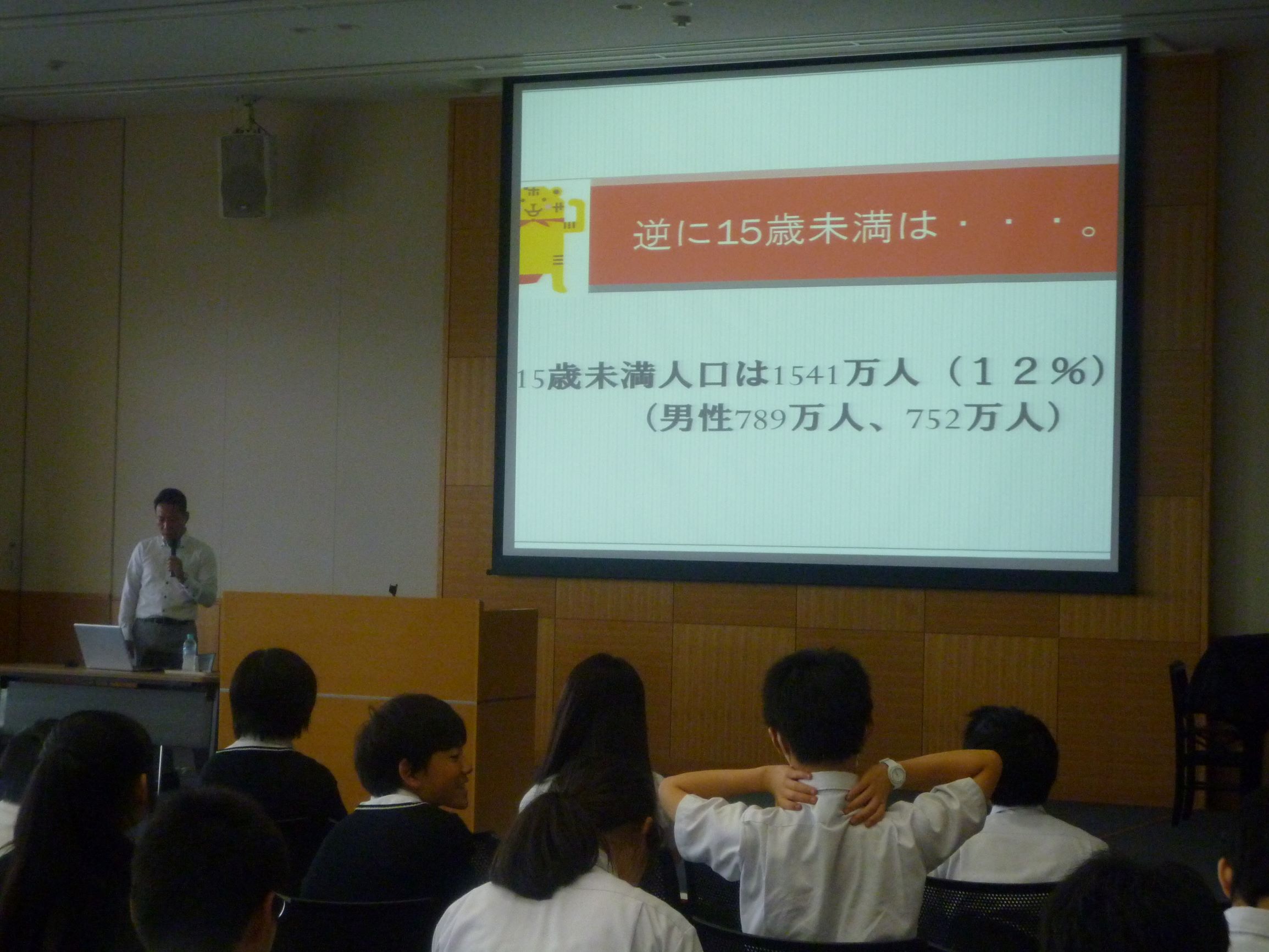 逆に15歳未満は・・・。

15歳未満人口は1541万人（１２％）
（男性789万人、752万人）